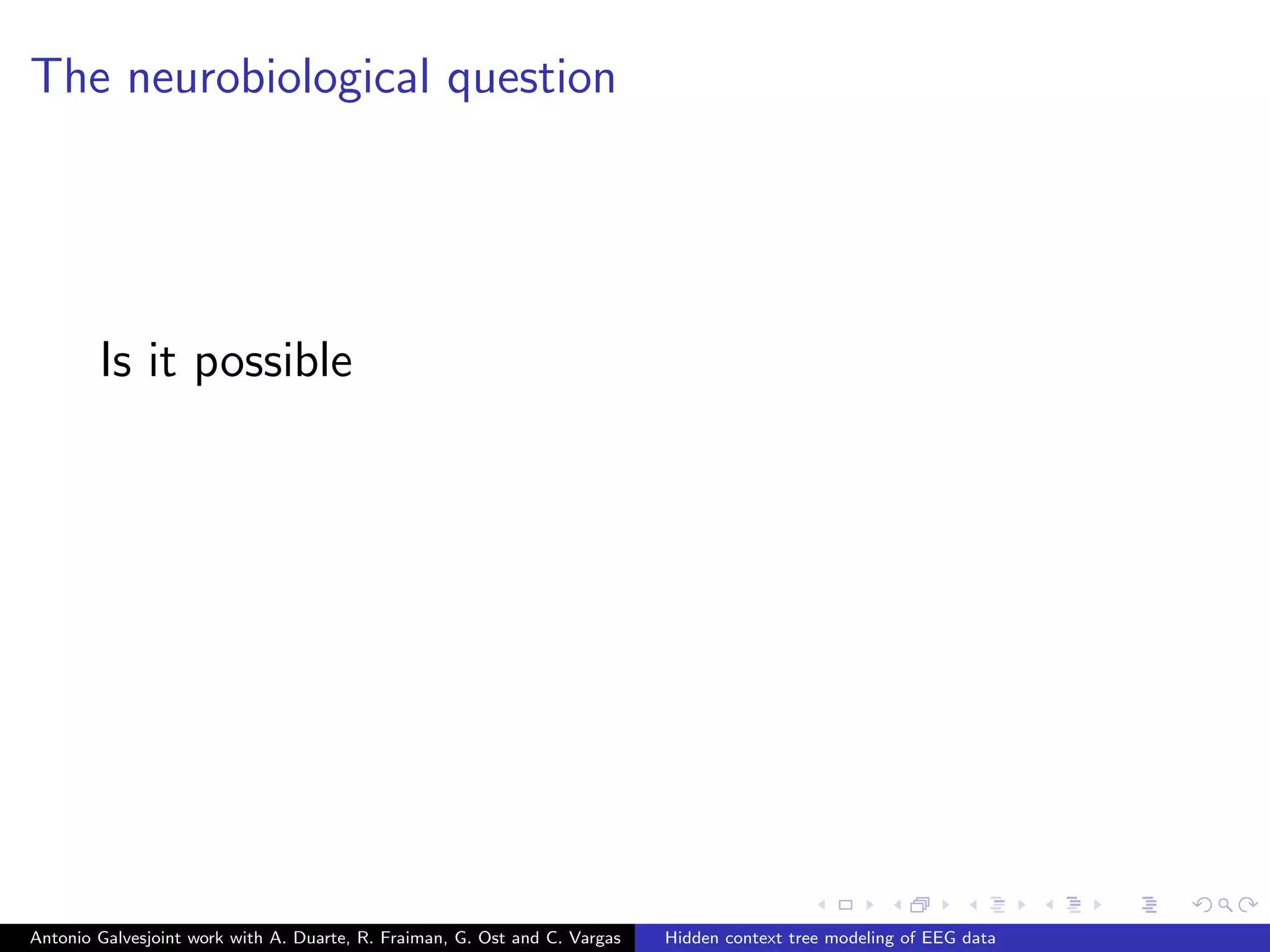 The neurobiological question

Is it possible

Antonio Galvesjoint work with A. Duarte, R. Fraiman, G. Ost and C. Vargas Hidden context tree modeling of EEG data